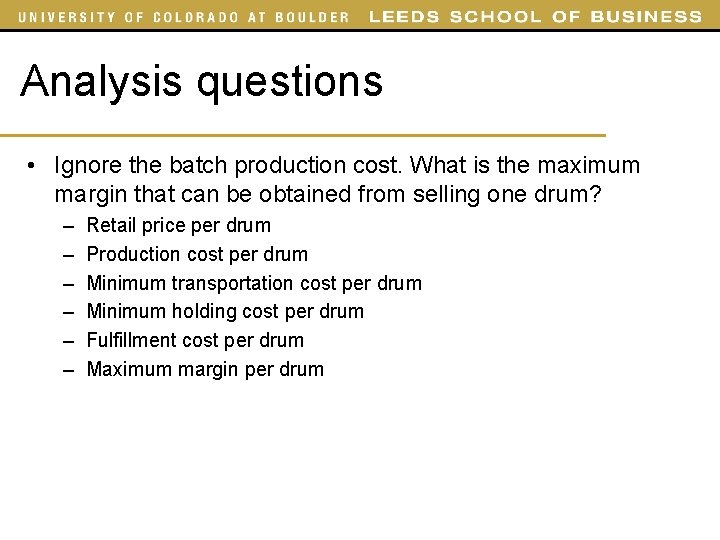 UNIVERSITY OF COLORADO AT BOULDER LEEDS SCHOOL OF BUSINESS

Analysis questions

• Ignore the batch production cost. What is the maximum margin that can be obtained from selling one drum?
– Retail price per drum
– Production cost per drum
– Minimum transportation cost per drum
– Minimum holding cost per drum
– Fulfillment cost per drum
– Maximum margin per drum